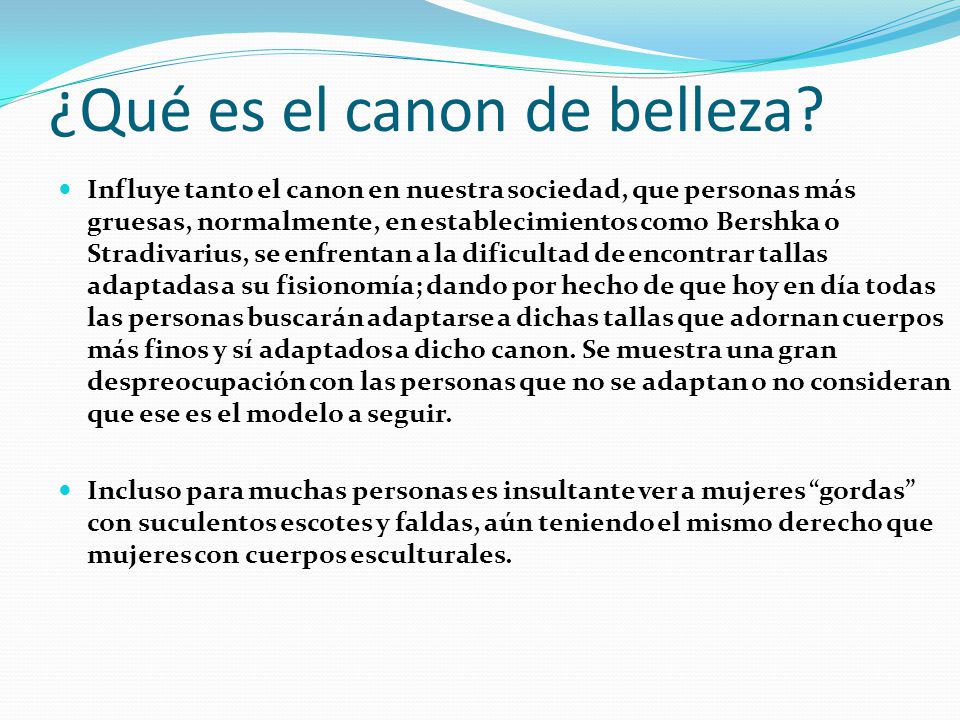 ¿Qué es el canon de belleza?

Influye tanto el canon en nuestra sociedad, que personas más gruesas, normalmente, en establecimientos como Bershka o Stradivarius, se enfrentan a la dificultad de encontrar tallas adaptadas a su fisionomía; dando por hecho de que hoy en día todas las personas buscarán adaptarse a dichas tallas que adornan cuerpos más finos y sí adaptados a dicho canon. Se muestra una gran despreocupación con las personas que no se adaptan o no consideran que ese es el modelo a seguir.

Incluso para muchas personas es insultante ver a mujeres “gordas” con suculentos escotes y faldas, aún teniendo el mismo derecho que mujeres con cuerpos esculturales.